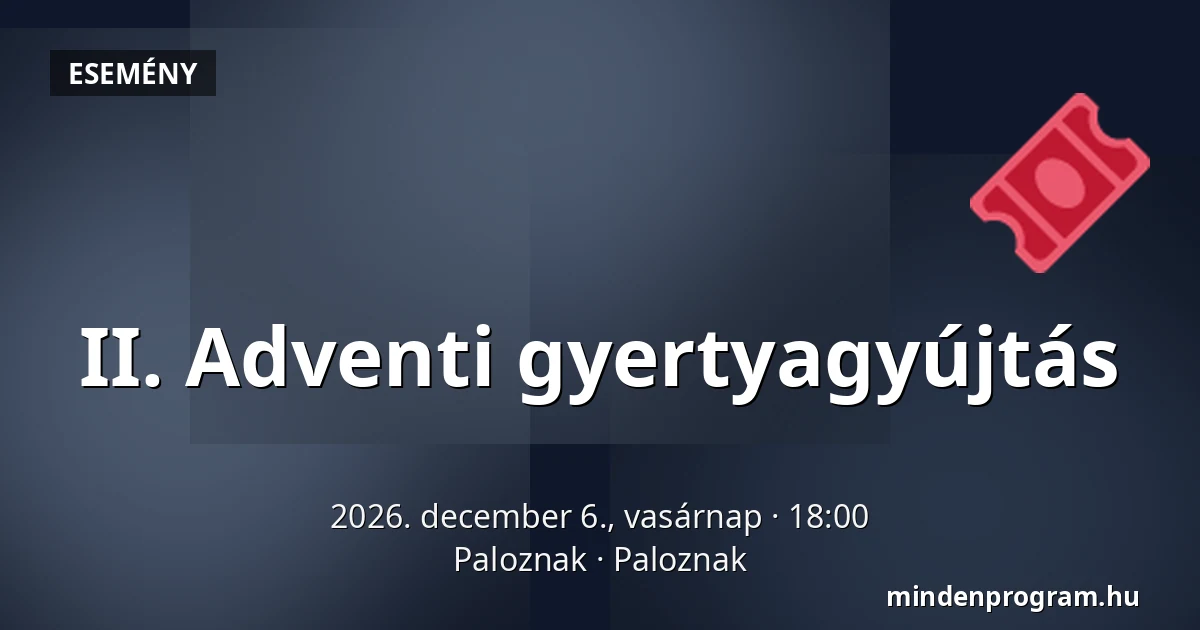 ESEMÉNY

II. Adventi gyertyagyújtás

2026. december 6., vasárnap · 18:00
Paloznak · Paloznak

mindenprogram.hu